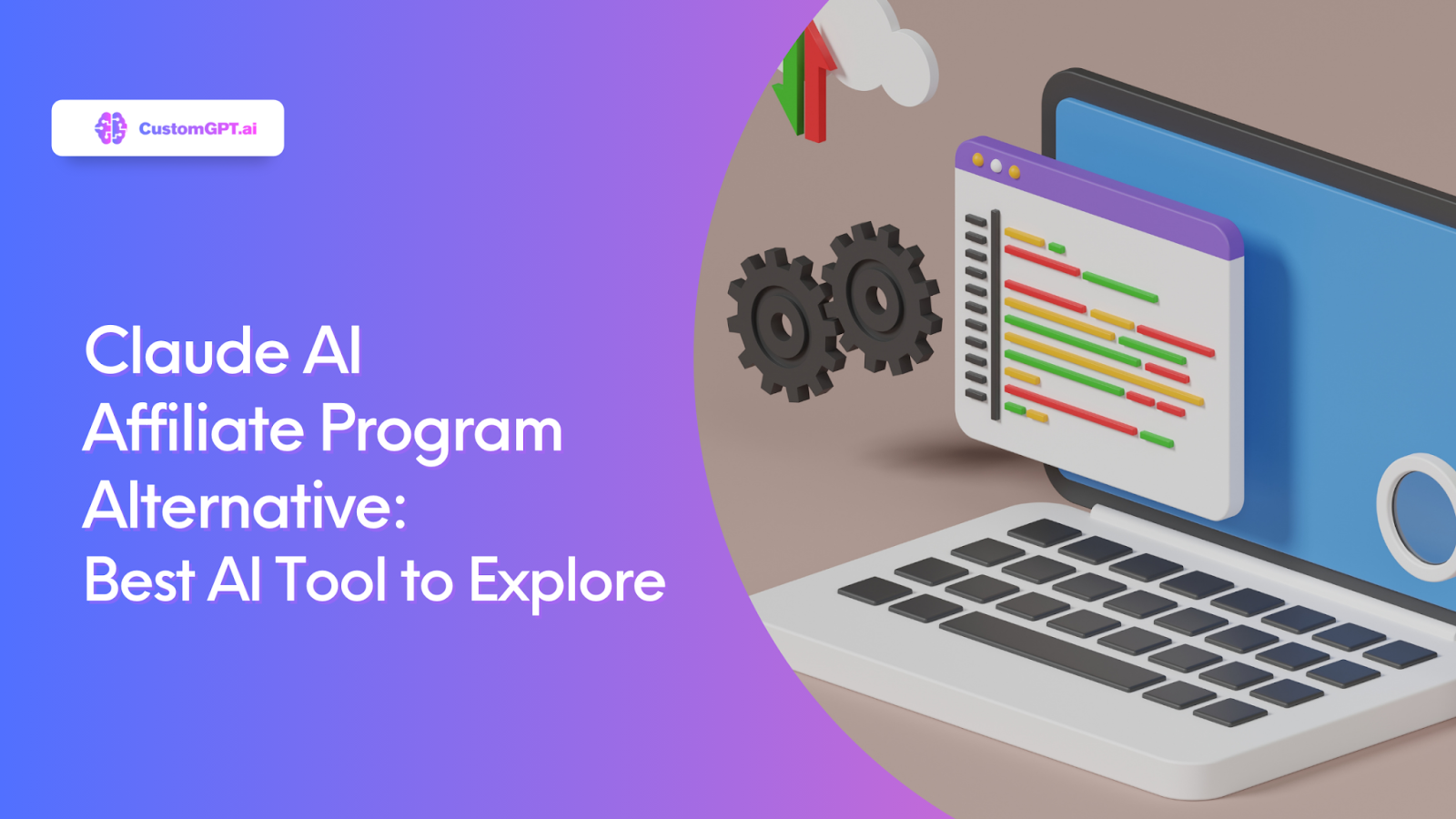 CustomGPT.ai

Claude AI
Affiliate Program
Alternative:
Best AI Tool to Explore